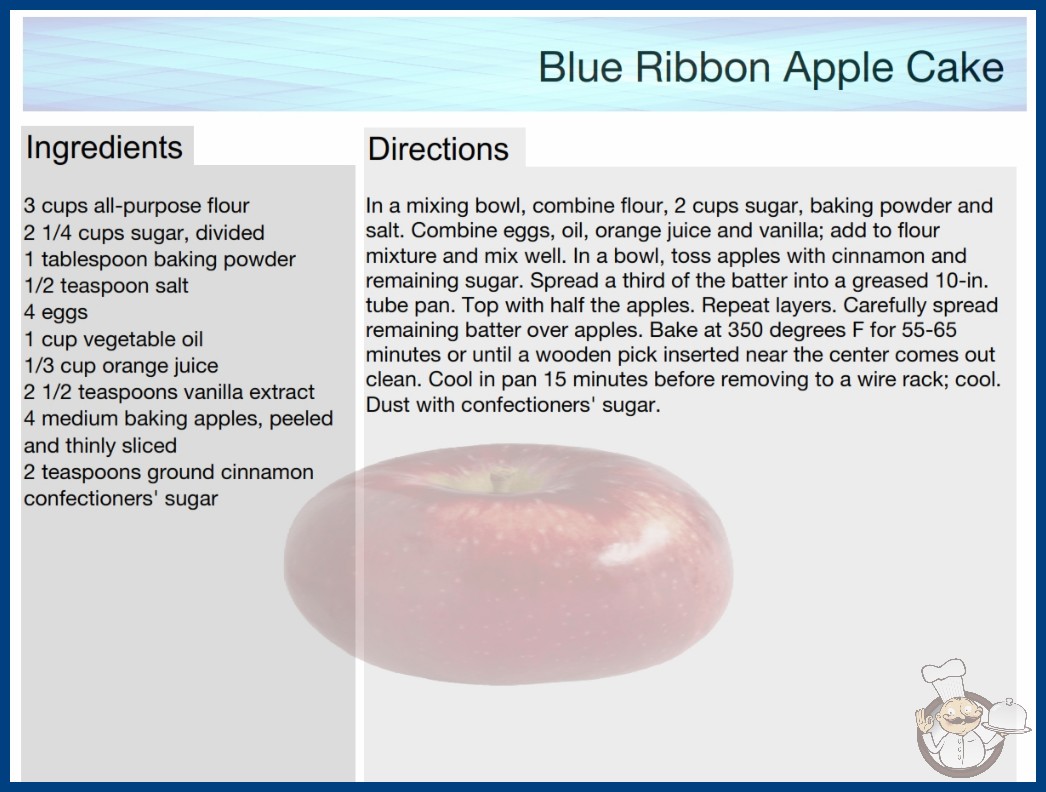 Blue Ribbon Apple Cake

Ingredients

3 cups all-purpose flour
2 1/4 cups sugar, divided
1 tablespoon baking powder
1/2 teaspoon salt
4 eggs
1 cup vegetable oil
1/3 cup orange juice
2 1/2 teaspoons vanilla extract
4 medium baking apples, peeled and thinly sliced
2 teaspoons ground cinnamon
confectioners' sugar

Directions

In a mixing bowl, combine flour, 2 cups sugar, baking powder and salt. Combine eggs, oil, orange juice and vanilla; add to flour mixture and mix well. In a bowl, toss apples with cinnamon and remaining sugar. Spread a third of the batter into a greased 10-in. tube pan. Top with half the apples. Repeat layers. Carefully spread remaining batter over apples. Bake at 350 degrees F for 55-65 minutes or until a wooden pick inserted near the center comes out clean. Cool in pan 15 minutes before removing to a wire rack; cool. Dust with confectioners' sugar.